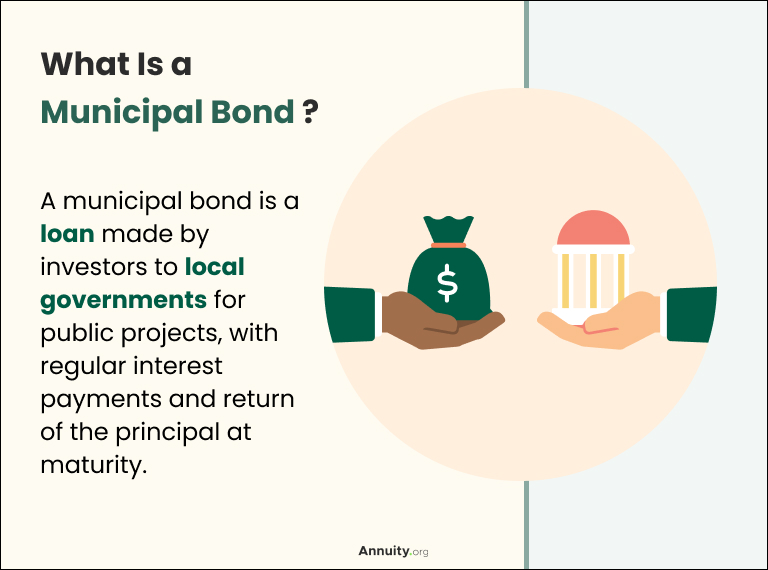 What Is a Municipal Bond ?

A municipal bond is a loan made by investors to local governments for public projects, with regular interest payments and return of the principal at maturity.

$

Annuity.org